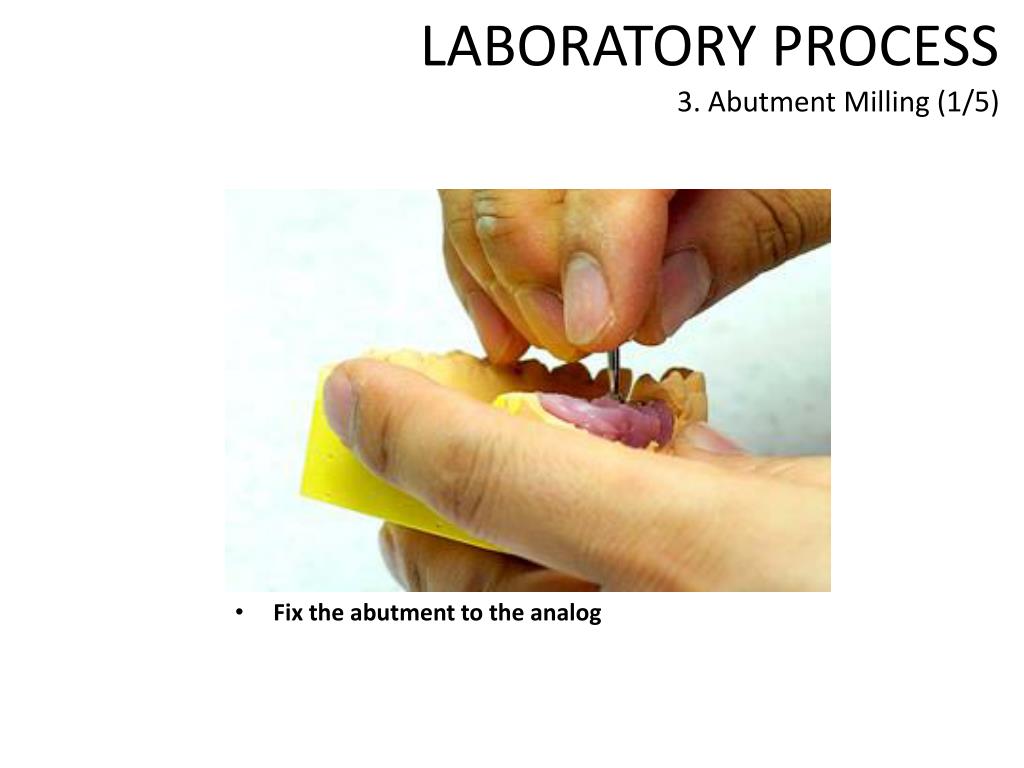 LABORATORY PROCESS
3. Abutment Milling (1/5)

• Fix the abutment to the analog